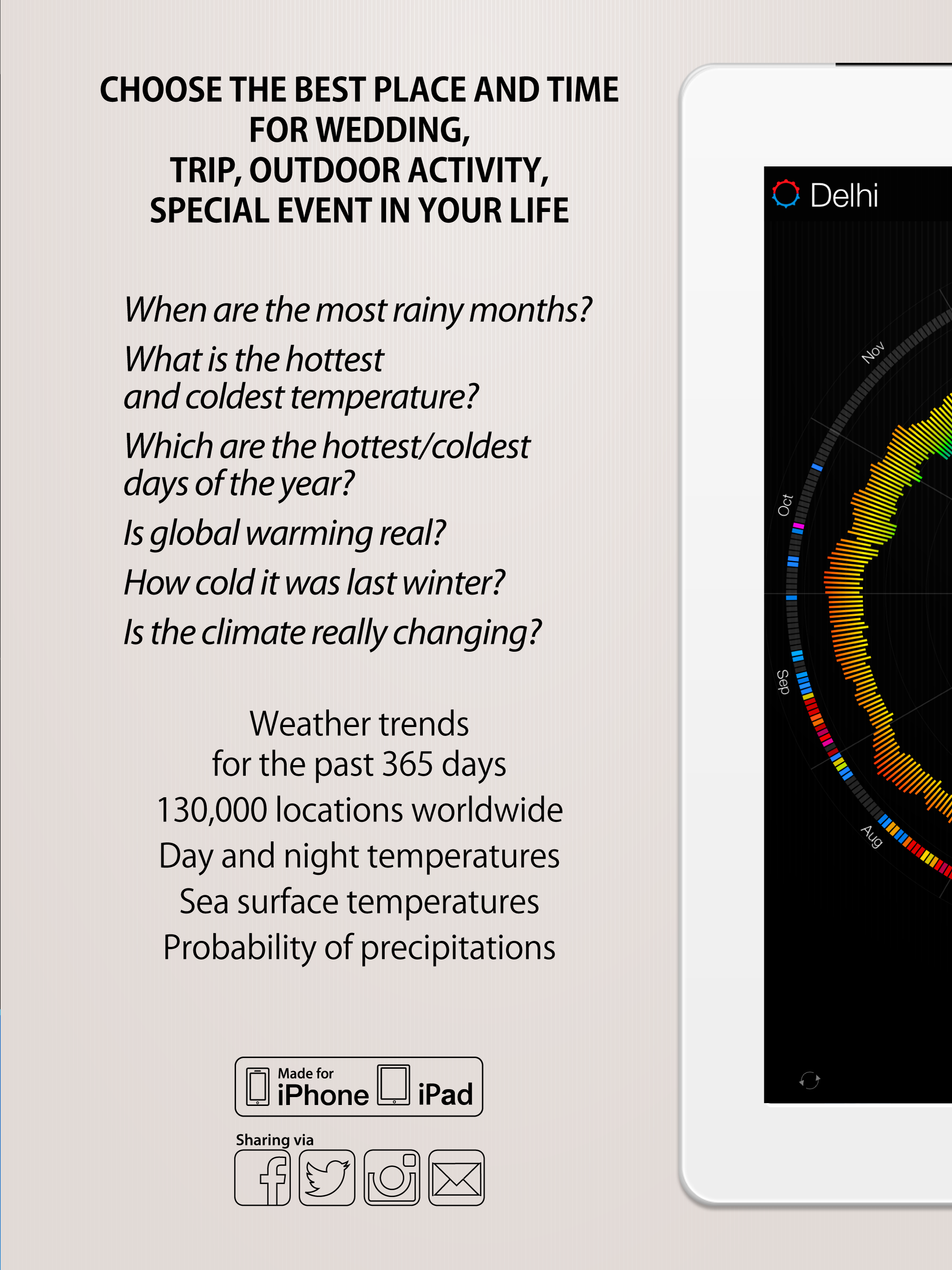 CHOOSE THE BEST PLACE AND TIME FOR WEDDING, TRIP, OUTDOOR ACTIVITY, SPECIAL EVENT IN YOUR LIFE

When are the most rainy months?

What is the hottest and coldest temperature?

Which are the hottest/coldest days of the year?

Is global warming real?

How cold it was last winter?

Is the climate really changing?

Weather trends for the past 365 days

130,000 locations worldwide

Day and night temperatures

Sea surface temperatures

Probability of precipitations

Made for iPhone iPad

Sharing via

Delhi

Nov

Oct

Sep

Aug